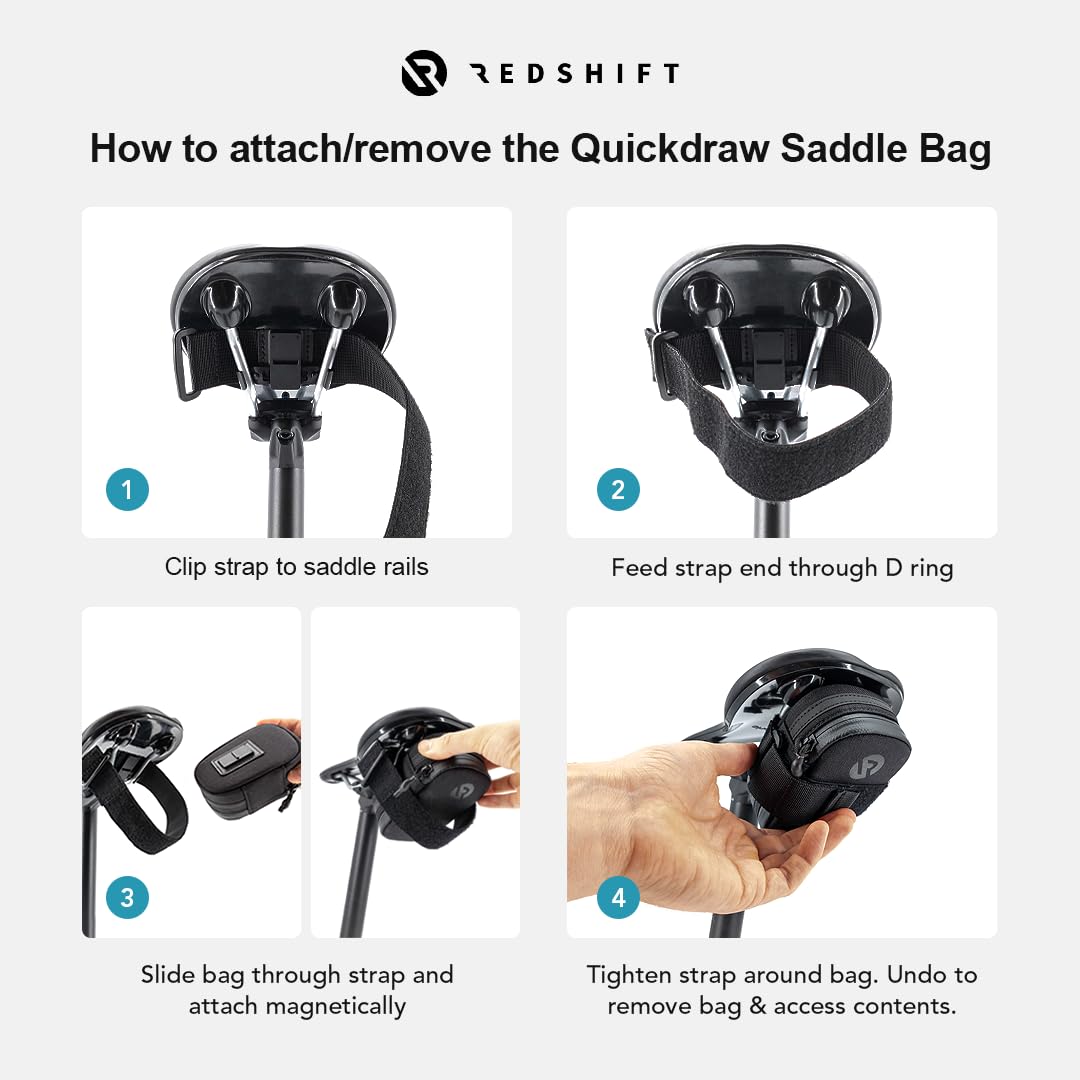 REDSHIFT

How to attach/remove the Quickdraw Saddle Bag

1

Clip strap to saddle rails

2

Feed strap end through D ring

3

Slide bag through strap and attach magnetically

4

Tighten strap around bag. Undo to remove bag & access contents.